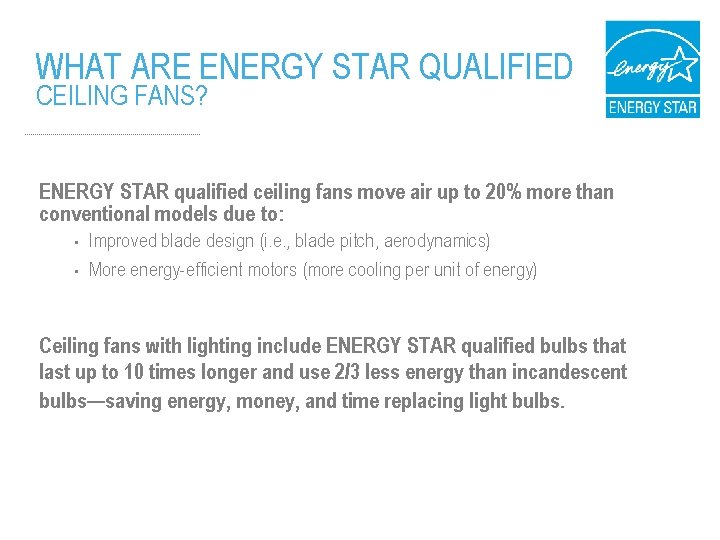 WHAT ARE ENERGY STAR QUALIFIED
CEILING FANS?

energy
ENERGY STAR

ENERGY STAR qualified ceiling fans move air up to 20% more than conventional models due to:

- Improved blade design (i.e., blade pitch, aerodynamics)
- More energy-efficient motors (more cooling per unit of energy)

Ceiling fans with lighting include ENERGY STAR qualified bulbs that last up to 10 times longer and use 2/3 less energy than incandescent bulbs—saving energy, money, and time replacing light bulbs.